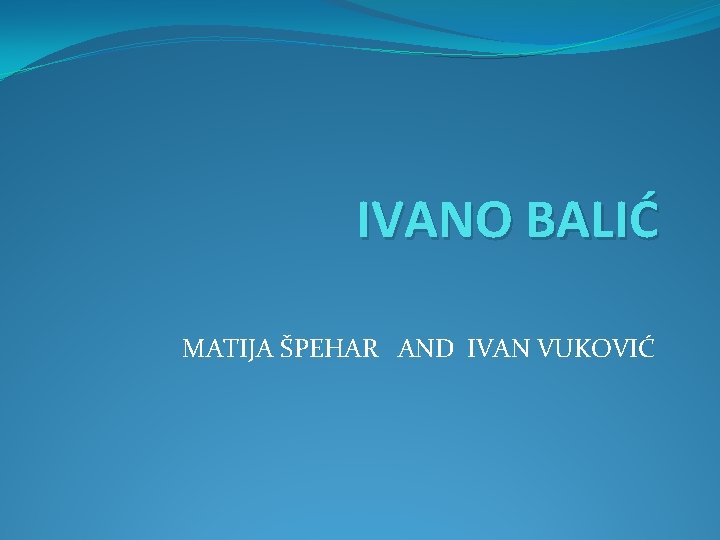 IVANO BALIĆ

MATIJA ŠPEHAR AND IVAN VUKOVIĆ